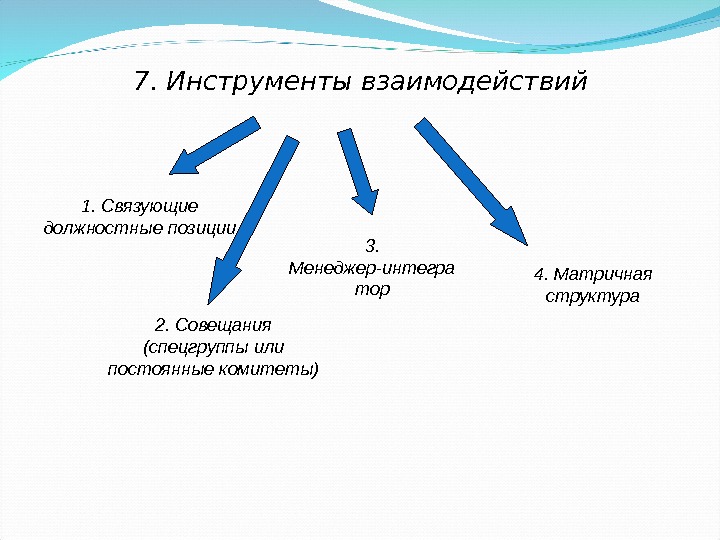 7. Инструменты взаимодействий

1. Связующие должностные позиции

2. Совещания (спецгруппы или постоянные комитеты)

3. Менеджер-интегратор

4. Матричная структура